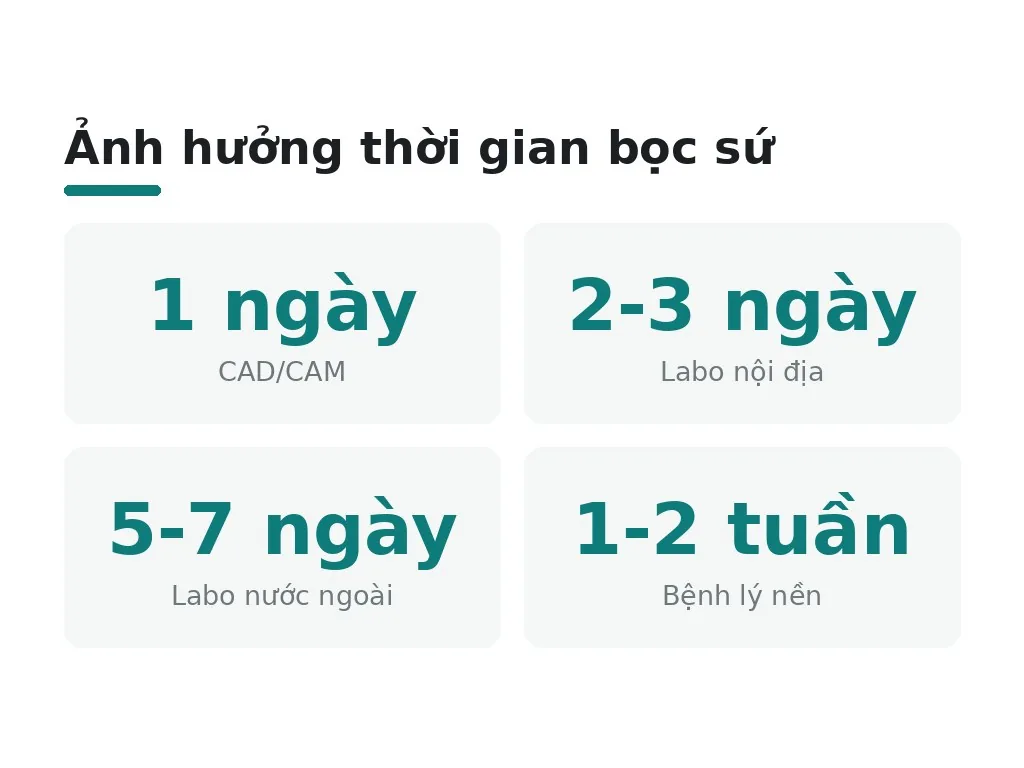 Ảnh hưởng thời gian bọc sứ

1 ngày
CAD/CAM

2-3 ngày
Labo nội địa

5-7 ngày
Labo nước ngoài

1-2 tuần
Bệnh lý nền